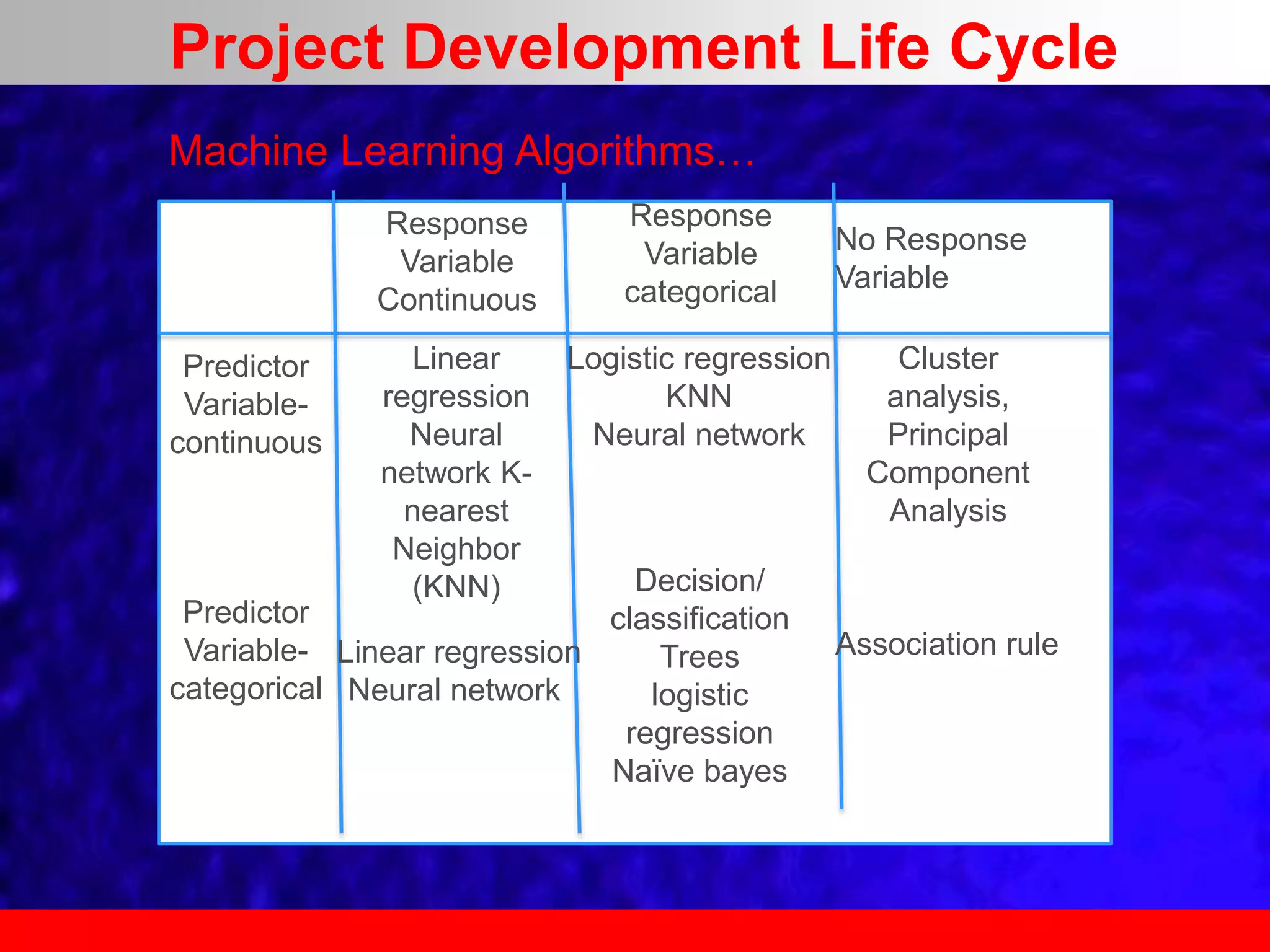 Project Development Life Cycle

Machine Learning Algorithms…

| | Response Variable Continuous | Response Variable categorical | No Response Variable |
|---|---|---|---|
| Predictor Variable-continuous | Linear regression Neural network K-nearest Neighbor (KNN) | Logistic regression KNN Neural network | Cluster analysis, Principal Component Analysis |
| Predictor Variable-categorical | Linear regression Neural network | Decision/ classification Trees logistic regression Naïve bayes | Association rule |